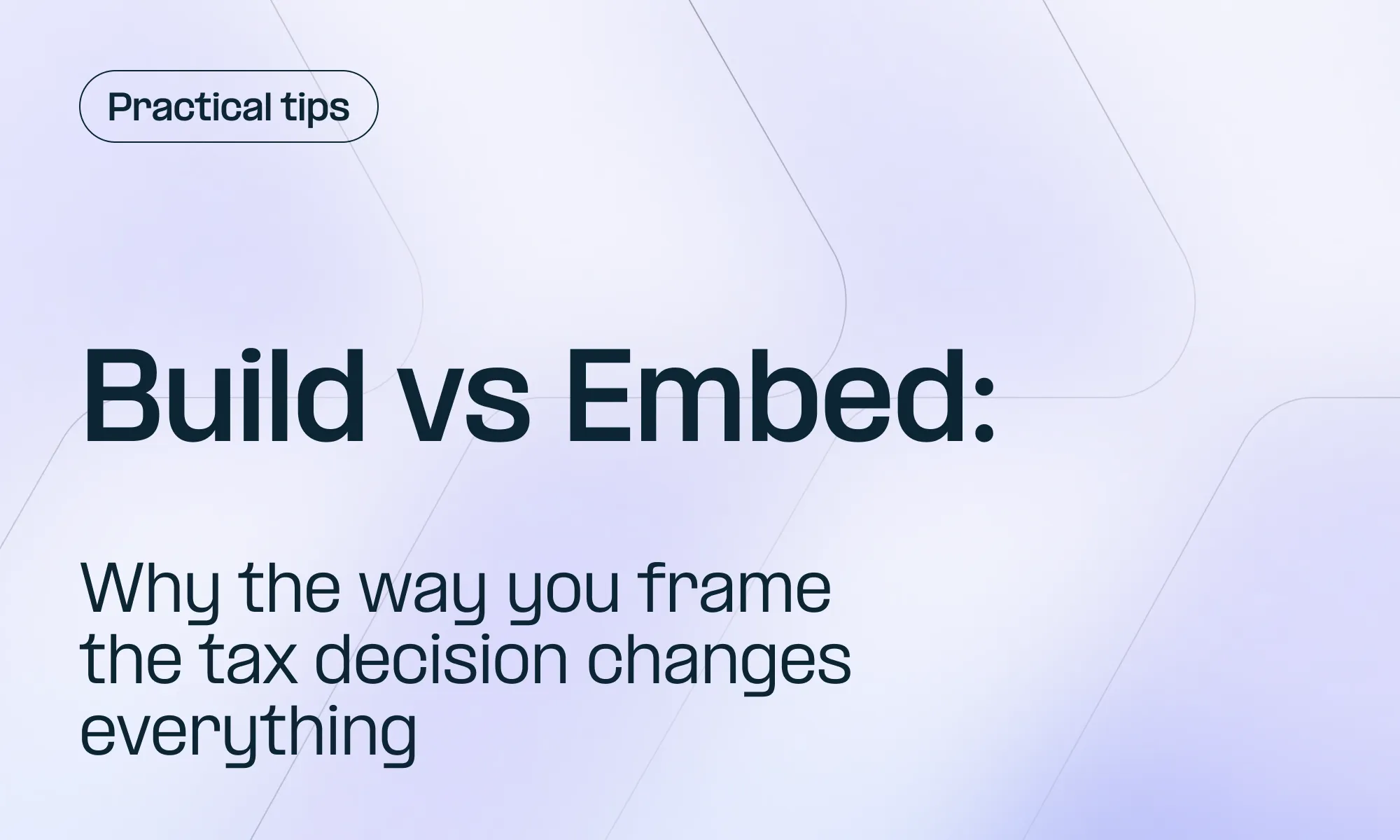 Practical tips

Build vs Embed:

Why the way you frame the tax decision changes everything